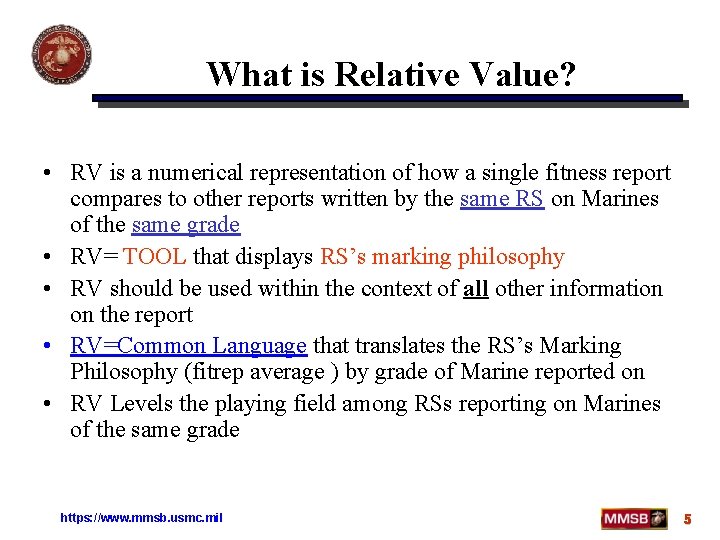 What is Relative Value?

• RV is a numerical representation of how a single fitness report compares to other reports written by the same RS on Marines of the same grade
• RV= TOOL that displays RS's marking philosophy
• RV should be used within the context of all other information on the report
• RV=Common Language that translates the RS's Marking Philosophy (fitrep average ) by grade of Marine reported on
• RV Levels the playing field among RSs reporting on Marines of the same grade

https://www.mmsb.usmc.mil

MMSB

5